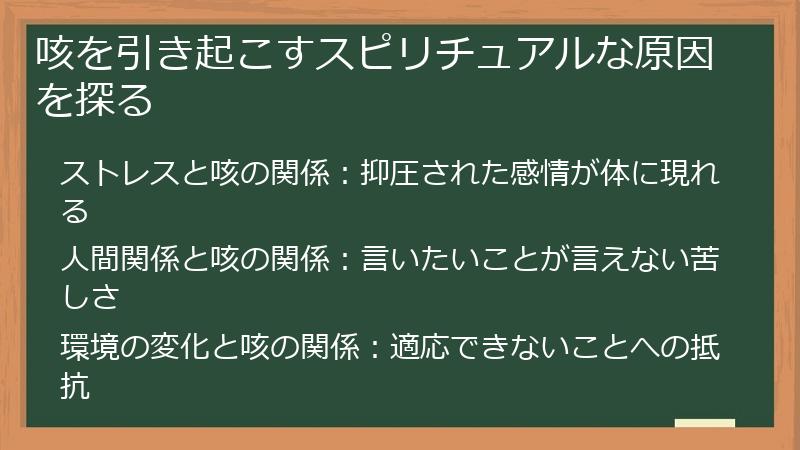 咳を引き起こすスピリチュアルな原因を探る

ストレスと咳の関係：抑圧された感情が体に現れる

人間関係と咳の関係：言いたいことが言えない苦しさ

環境の変化と咳の関係：適応できないことへの抵抗